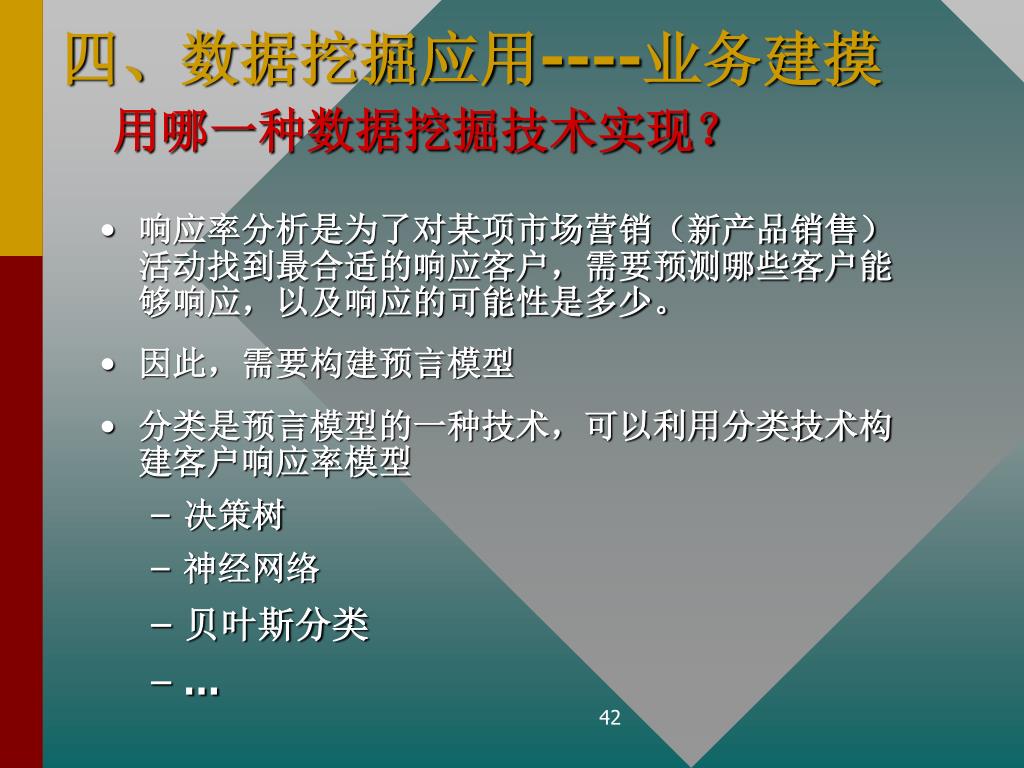 四、数据挖掘应用----业务建摸

用哪一种数据挖掘技术实现？

• 响应率分析是为了对某项市场营销（新产品销售）活动找到最合适的响应客户，需要预测哪些客户能够响应，以及响应的可能性是多少。

• 因此，需要构建预言模型

• 分类是预言模型的一种技术，可以利用分类技术构建客户响应率模型
– 决策树
– 神经网络
– 贝叶斯分类
– …

42